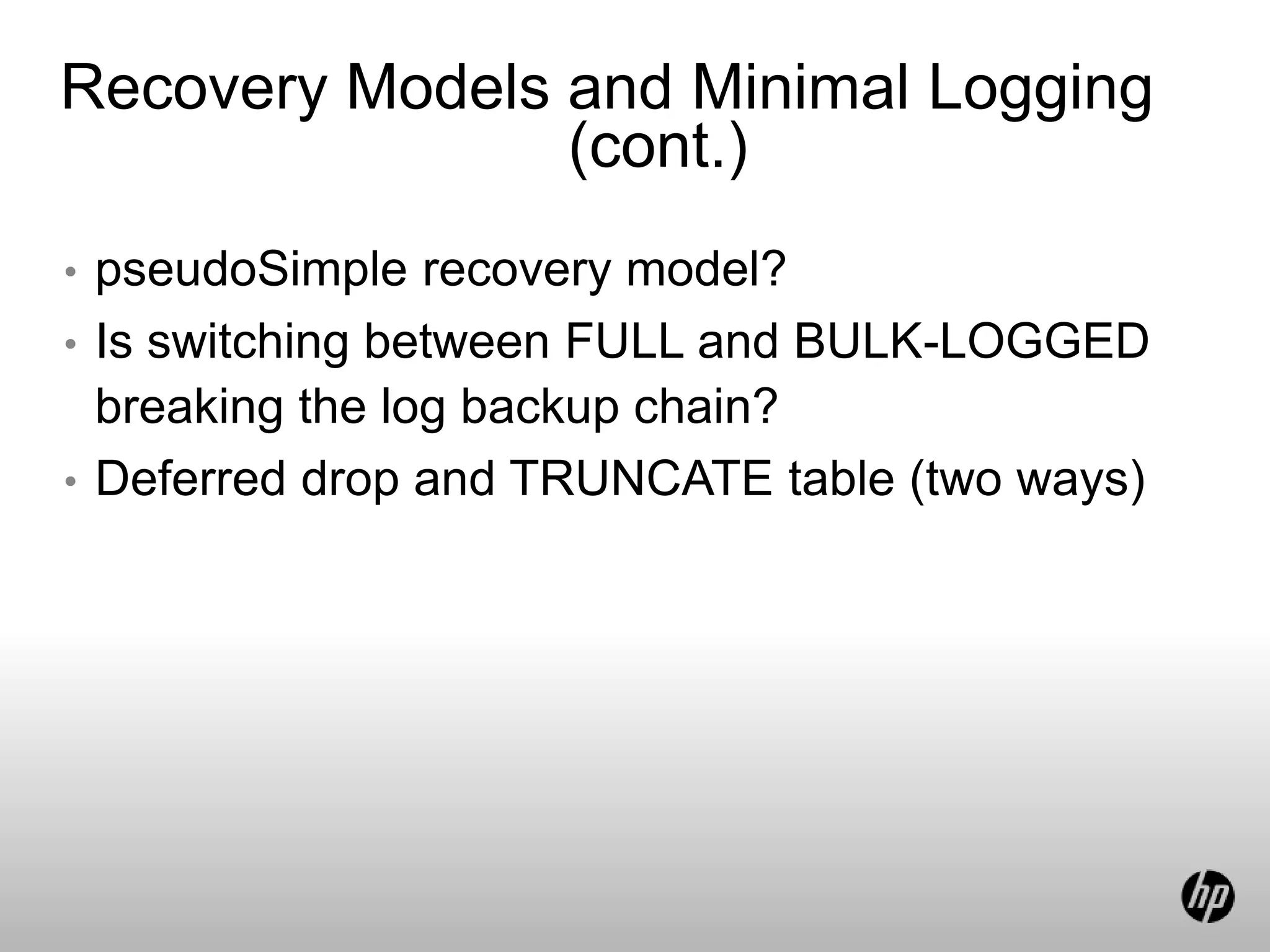 Recovery Models and Minimal Logging (cont.)

• pseudoSimple recovery model?
• Is switching between FULL and BULK-LOGGED breaking the log backup chain?
• Deferred drop and TRUNCATE table (two ways)

hp